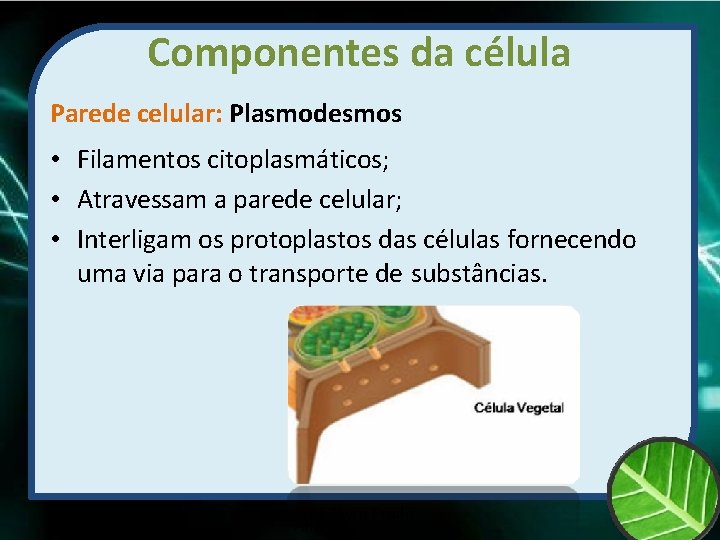 Componentes da célula

Parede celular: Plasmodesmos

• Filamentos citoplasmáticos;
• Atravessam a parede celular;
• Interligam os protoplastos das células fornecendo uma via para o transporte de substâncias.

Célula Vegetal